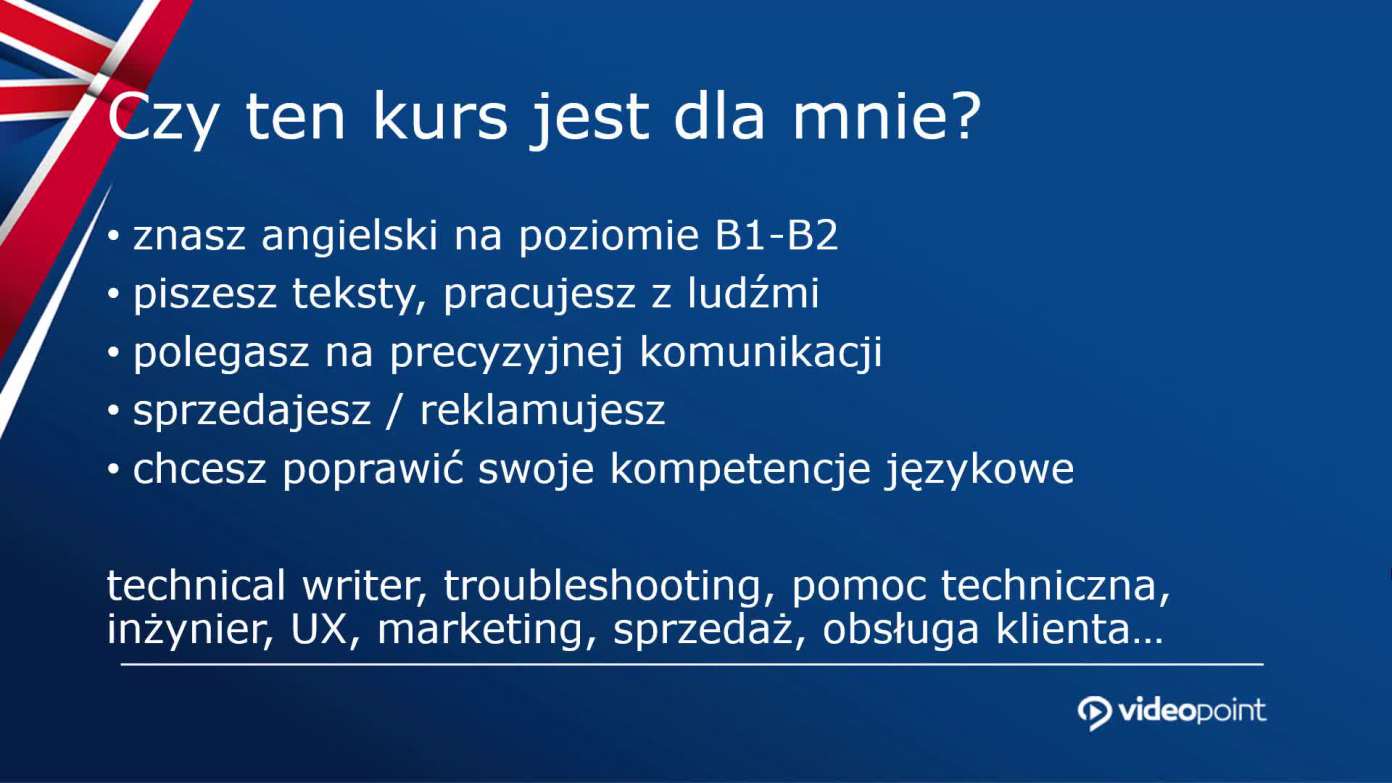 Czy ten kurs jest dla mnie?

• znasz angielski na poziomie B1-B2
• piszesz teksty, pracujesz z ludźmi
• polegasz na precyzyjnej komunikacji
• sprzedajesz / reklamujesz
• chcesz poprawić swoje kompetencje językowe

technical writer, troubleshooting, pomoc techniczna, inżynier, UX, marketing, sprzedaż, obsługa klienta…

videopoint